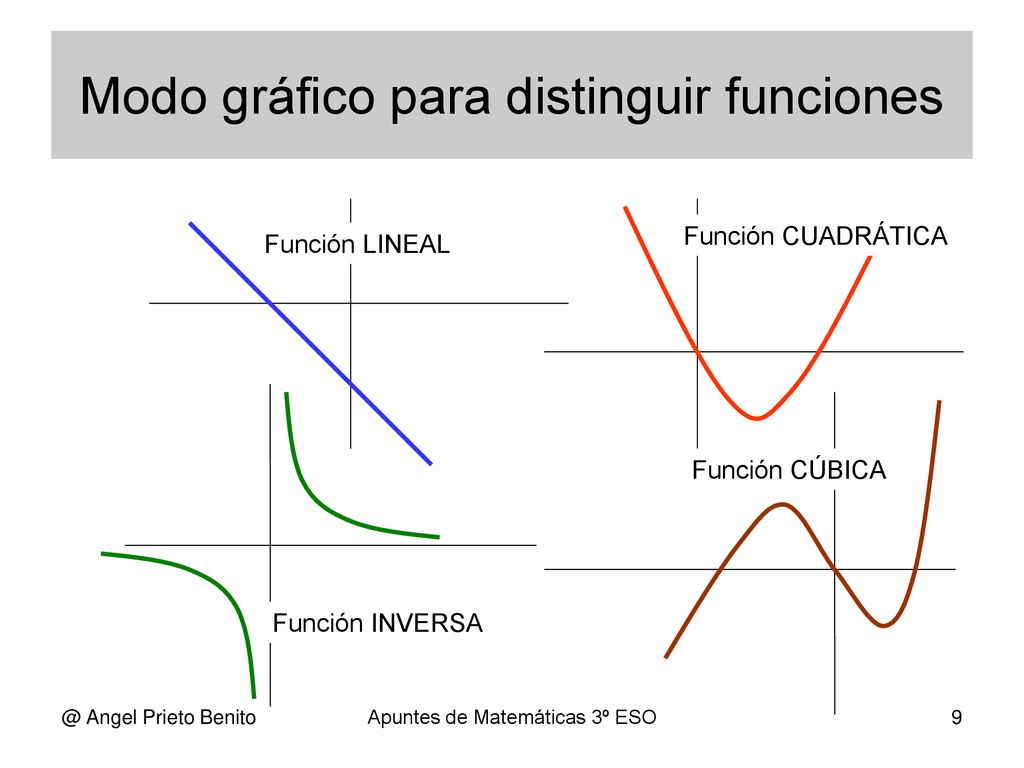 Modo gráfico para distinguir funciones

Función LINEAL

Función CUADRÁTICA

Función CÚBICA

Función INVERSA

@ Angel Prieto Benito

Apuntes de Matemáticas 3º ESO

9